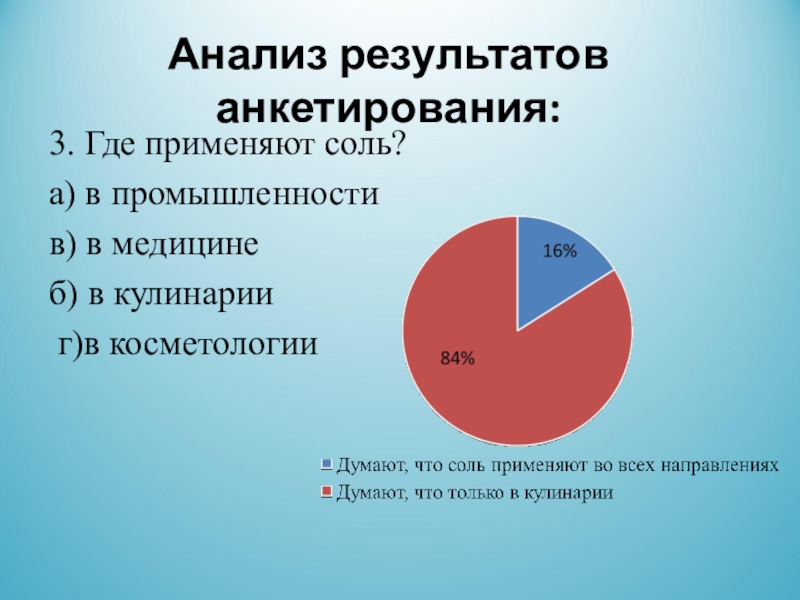 Анализ результатов анкетирования:

3. Где применяют соль?

а) в промышленности

в) в медицине

б) в кулинарии

г)в косметологии

16%

84%

Думают, что соль применяют во всех направлениях

Думают, что только в кулинарии